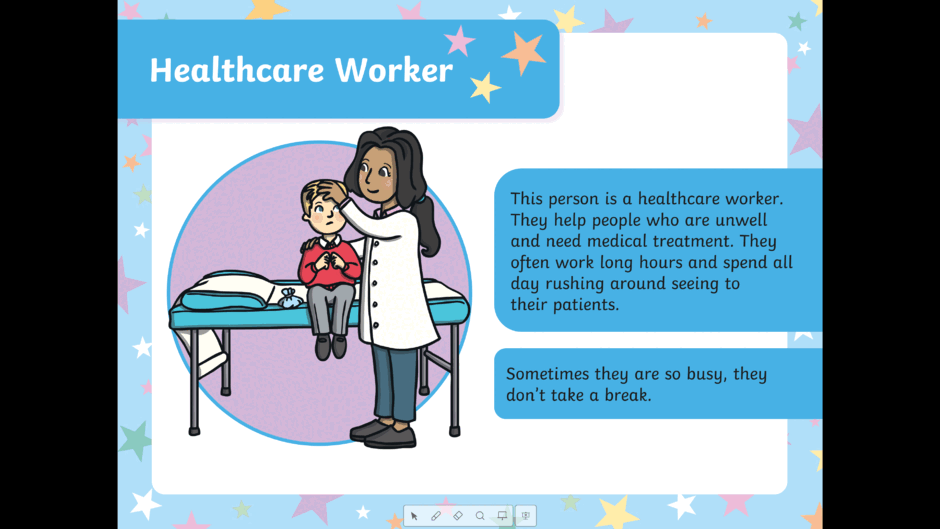 Healthcare Worker

This person is a healthcare worker. They help people who are unwell and need medical treatment. They often work long hours and spend all day rushing around seeing to their patients.

Sometimes they are so busy, they don't take a break.